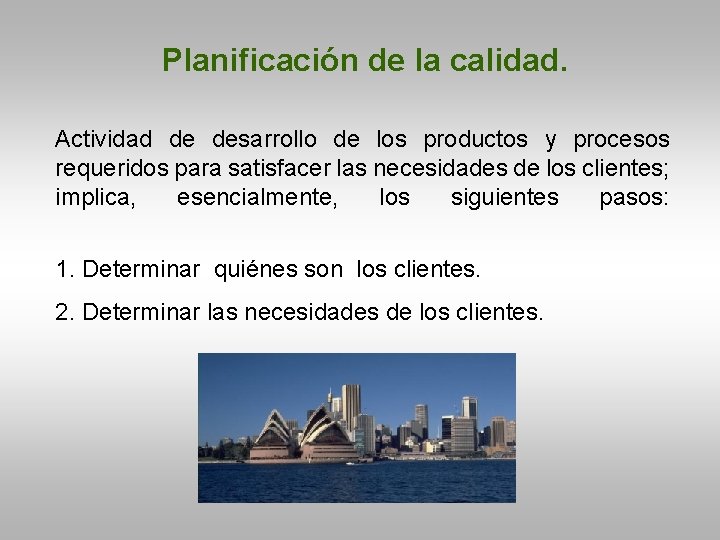 Planificación de la calidad.

Actividad de desarrollo de los productos y procesos requeridos para satisfacer las necesidades de los clientes; implica, esencialmente, los siguientes pasos:

1. Determinar quiénes son los clientes.

2. Determinar las necesidades de los clientes.